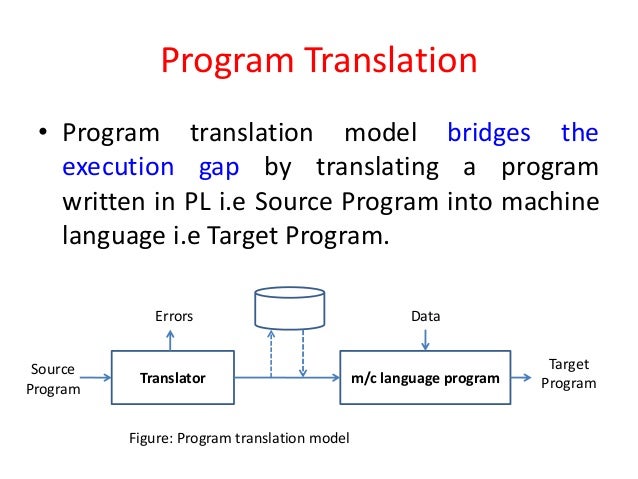 Program Translation

• Program translation model bridges the execution gap by translating a program written in PL i.e Source Program into machine language i.e Target Program.

Errors

Data

Source Program

Translator

m/c language program

Target Program

Figure: Program translation model